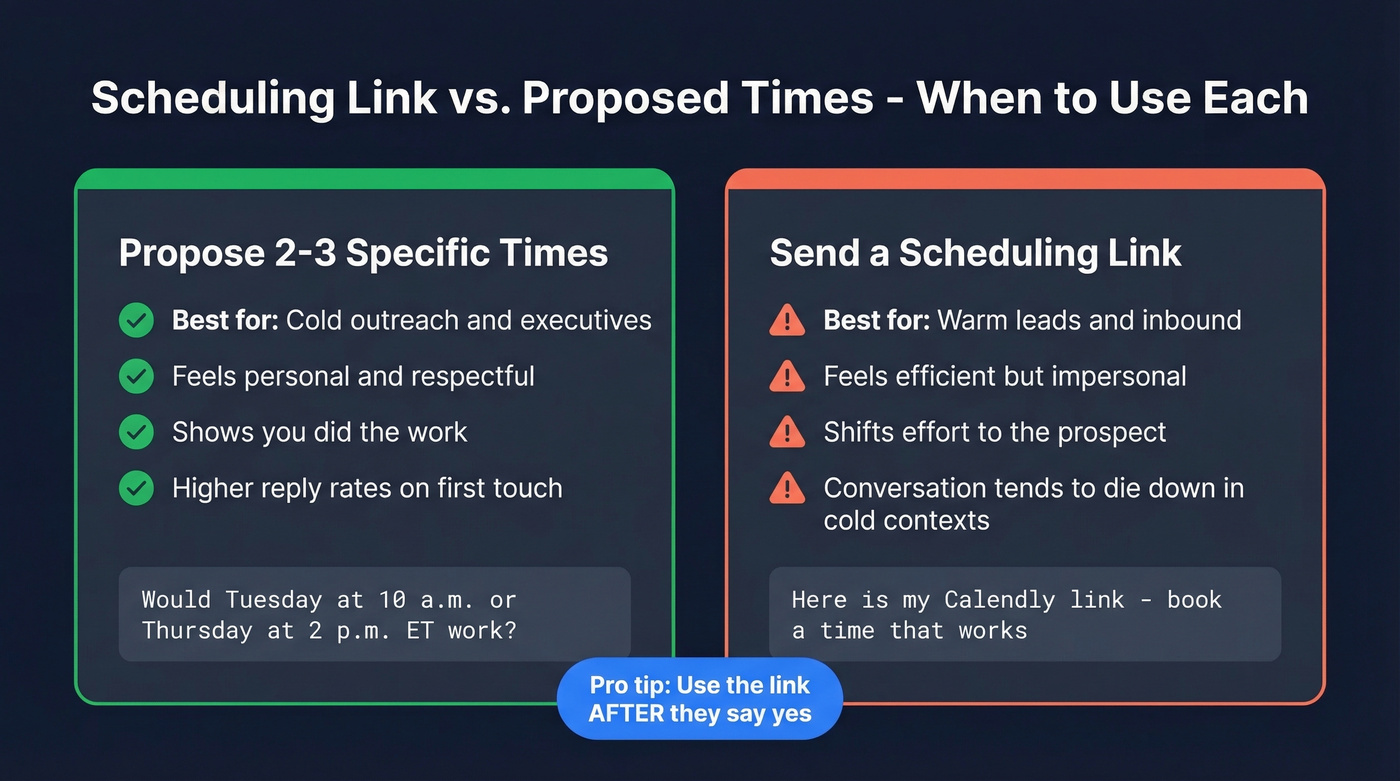 Scheduling Link vs. Proposed Times - When to Use Each

Propose 2-3 Specific Times

Best for: Cold outreach and executives

Feels personal and respectful

Shows you did the work

Higher reply rates on first touch

Would Tuesday at 10 a.m. or Thursday at 2 p.m. ET work?

Send a Scheduling Link

Best for: Warm leads and inbound

Feels efficient but impersonal

Shifts effort to the prospect

Conversation tends to die down in cold contexts

Here is my Calendly link - book a time that works

Pro tip: Use the link AFTER they say yes